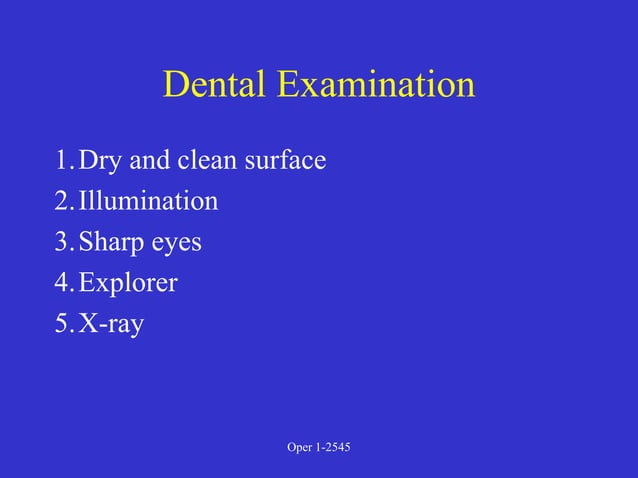 Dental Examination

1. Dry and clean surface
2. Illumination
3. Sharp eyes
4. Explorer
5. X-ray

Oper 1-2545